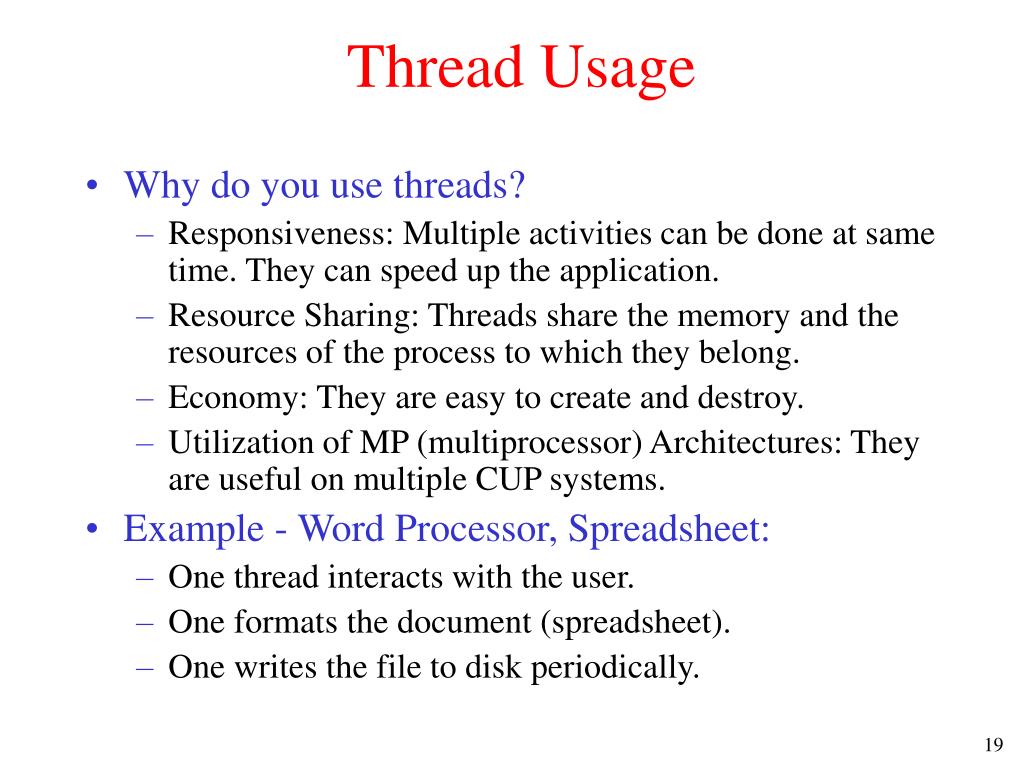 Thread Usage

• Why do you use threads?
– Responsiveness: Multiple activities can be done at same time. They can speed up the application.
– Resource Sharing: Threads share the memory and the resources of the process to which they belong.
– Economy: They are easy to create and destroy.
– Utilization of MP (multiprocessor) Architectures: They are useful on multiple CUP systems.

• Example - Word Processor, Spreadsheet:
– One thread interacts with the user.
– One formats the document (spreadsheet).
– One writes the file to disk periodically.

19